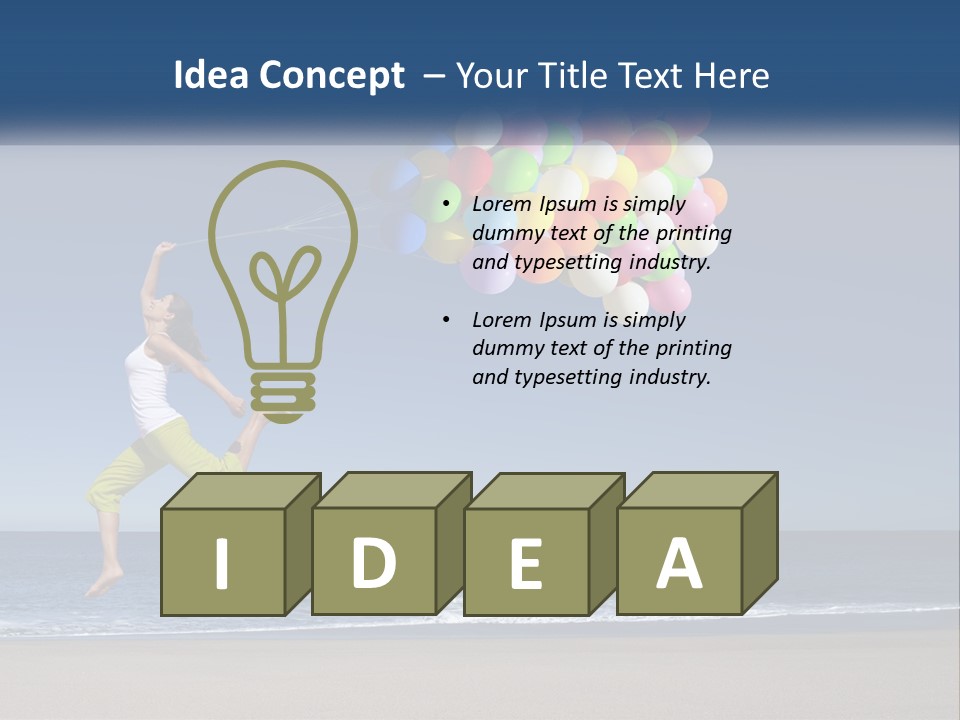 Idea Concept – Your Title Text Here

• Lorem Ipsum is simply dummy text of the printing and typesetting industry.

• Lorem Ipsum is simply dummy text of the printing and typesetting industry.

I D E A